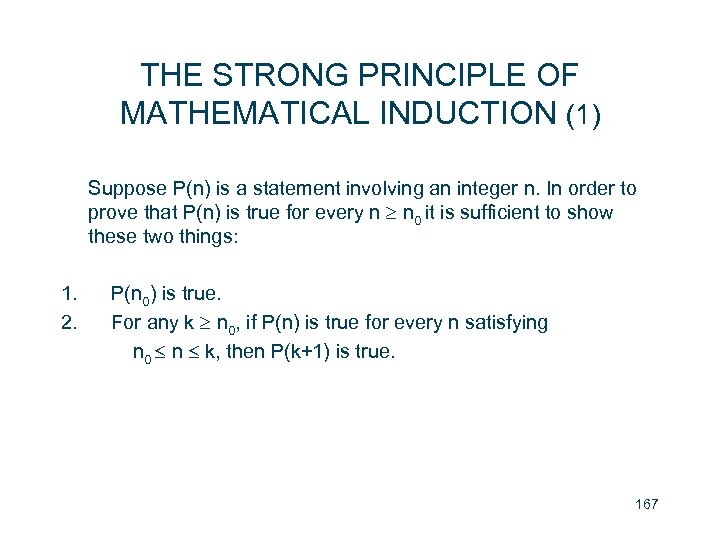 THE STRONG PRINCIPLE OF MATHEMATICAL INDUCTION (1)

Suppose P(n) is a statement involving an integer n. In order to prove that P(n) is true for every $n \geq n_0$ it is sufficient to show these two things:

1. $P(n_0)$ is true.
2. For any $k \geq n_0$, if P(n) is true for every n satisfying $n_0 \leq n \leq k$, then P(k+1) is true.

167